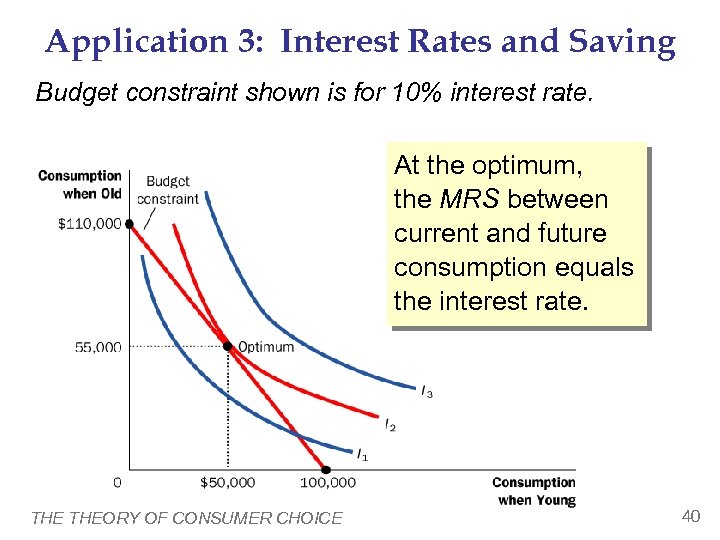 Application 3: Interest Rates and Saving

Budget constraint shown is for 10% interest rate.

At the optimum, the MRS between current and future consumption equals the interest rate.

Consumption when Old

Budget constraint

$110,000

55,000

Optimum

$I_3$

$I_2$

$I_1$

0

$50,000

100,000

Consumption when Young

THE THEORY OF CONSUMER CHOICE

40